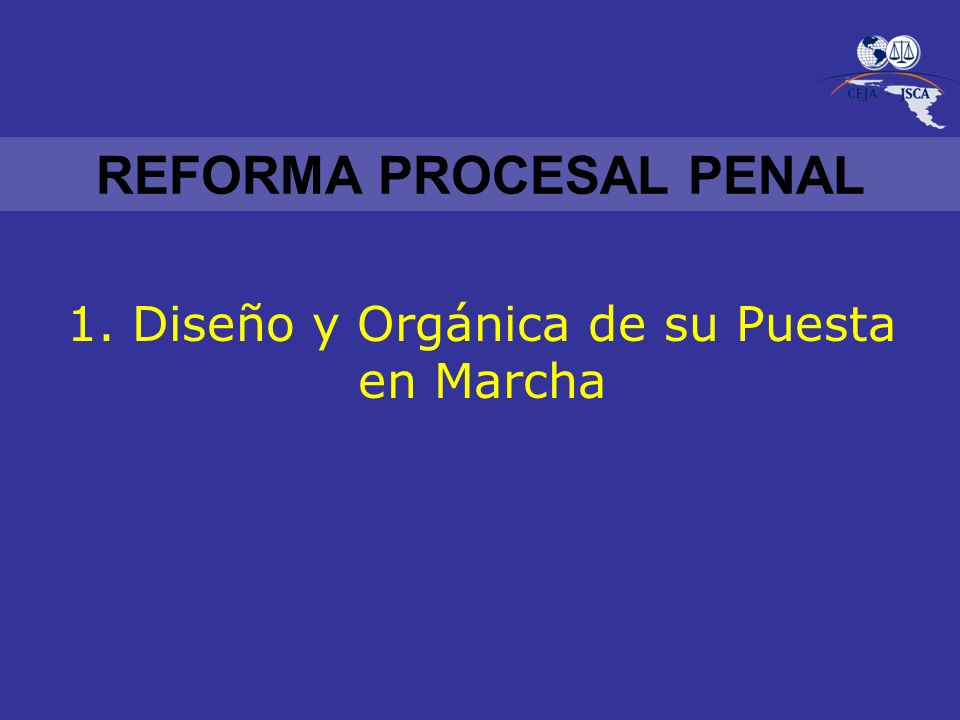 CEJA JSCA

REFORMA PROCESAL PENAL

1. Diseño y Orgánica de su Puesta en Marcha